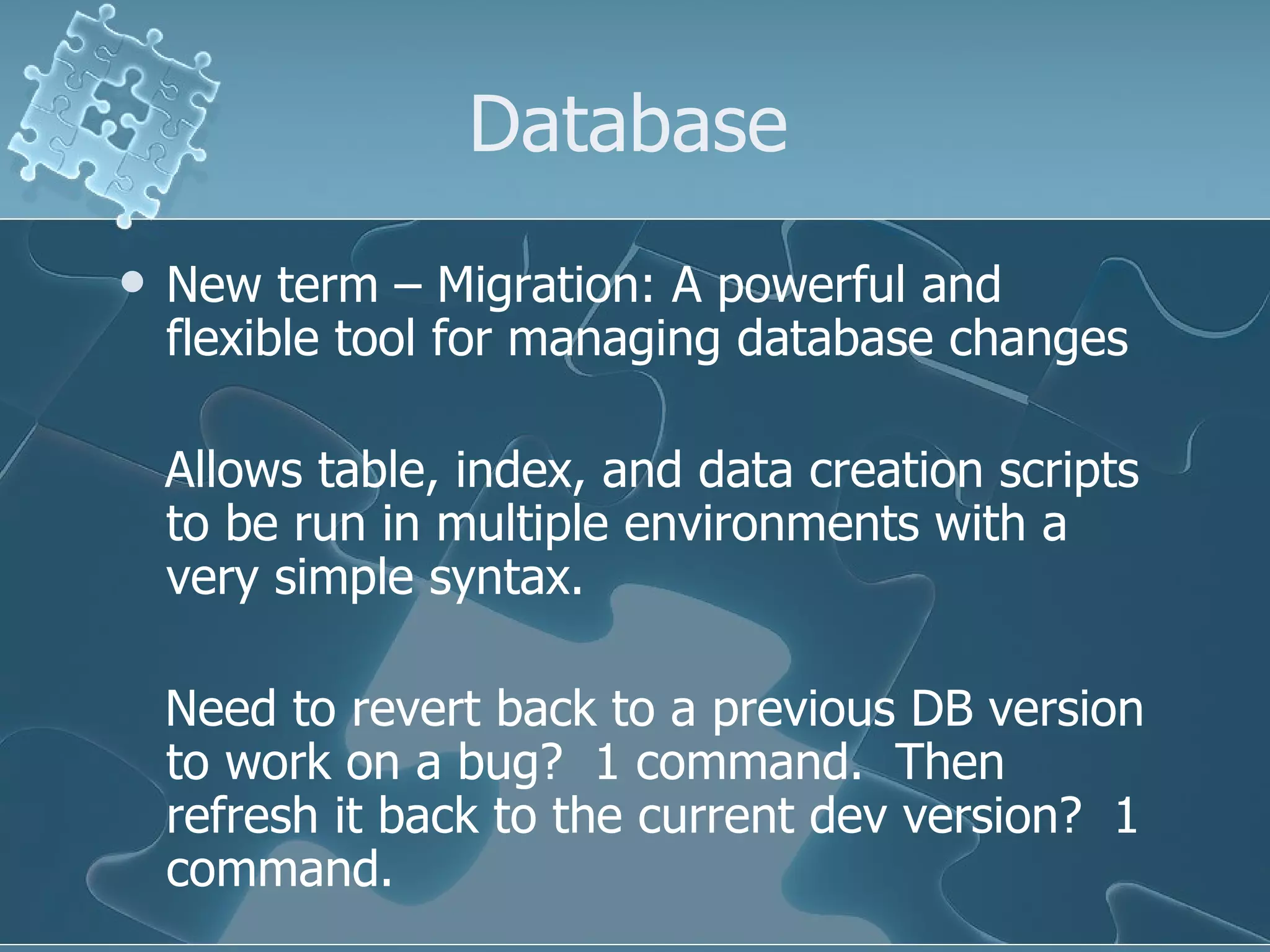 Database

• New term – Migration: A powerful and flexible tool for managing database changes

Allows table, index, and data creation scripts to be run in multiple environments with a very simple syntax.

Need to revert back to a previous DB version to work on a bug? 1 command. Then refresh it back to the current dev version? 1 command.